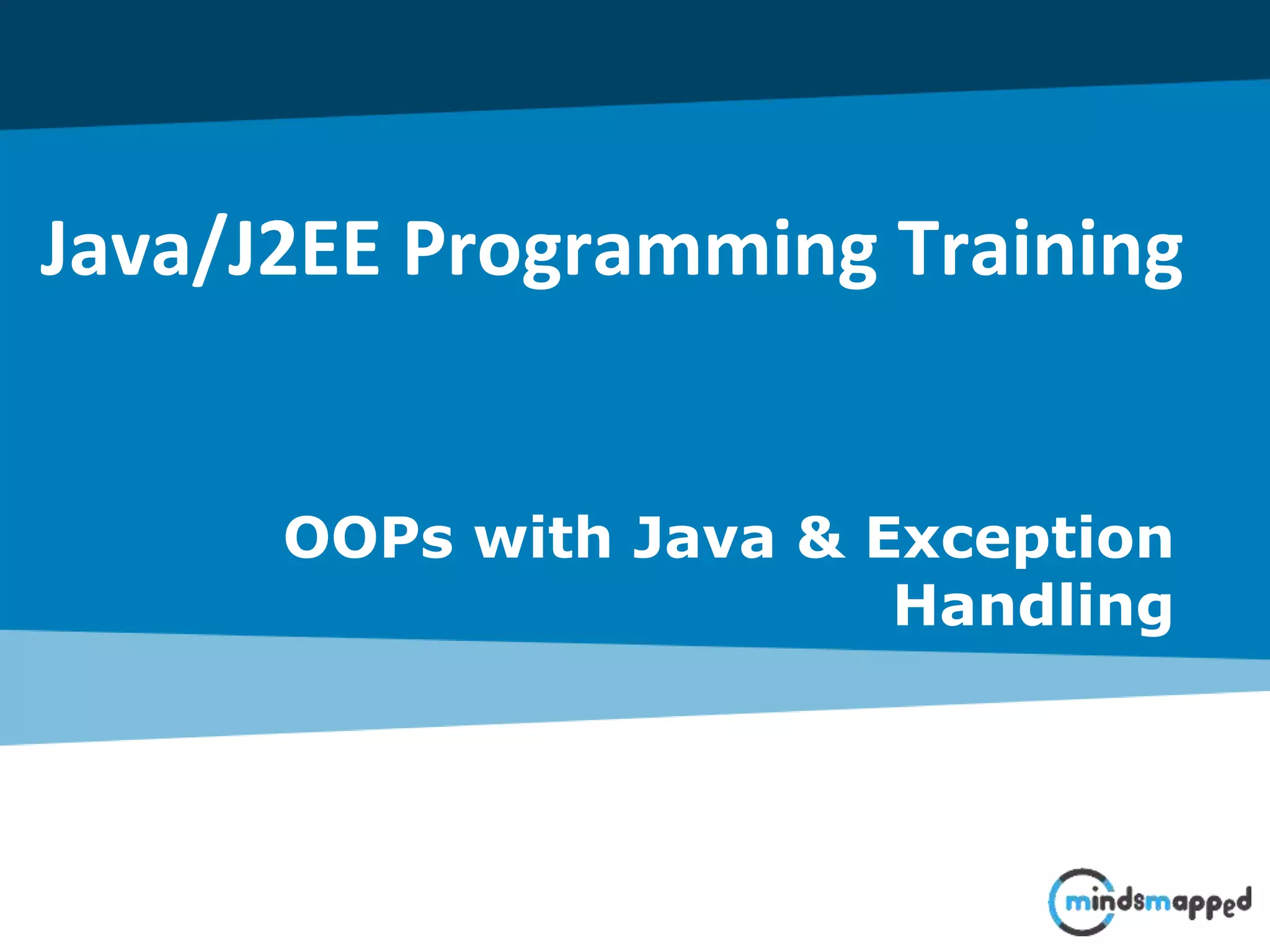 Java/J2EE Programming Training

OOPs with Java & Exception Handling

mindsmapped